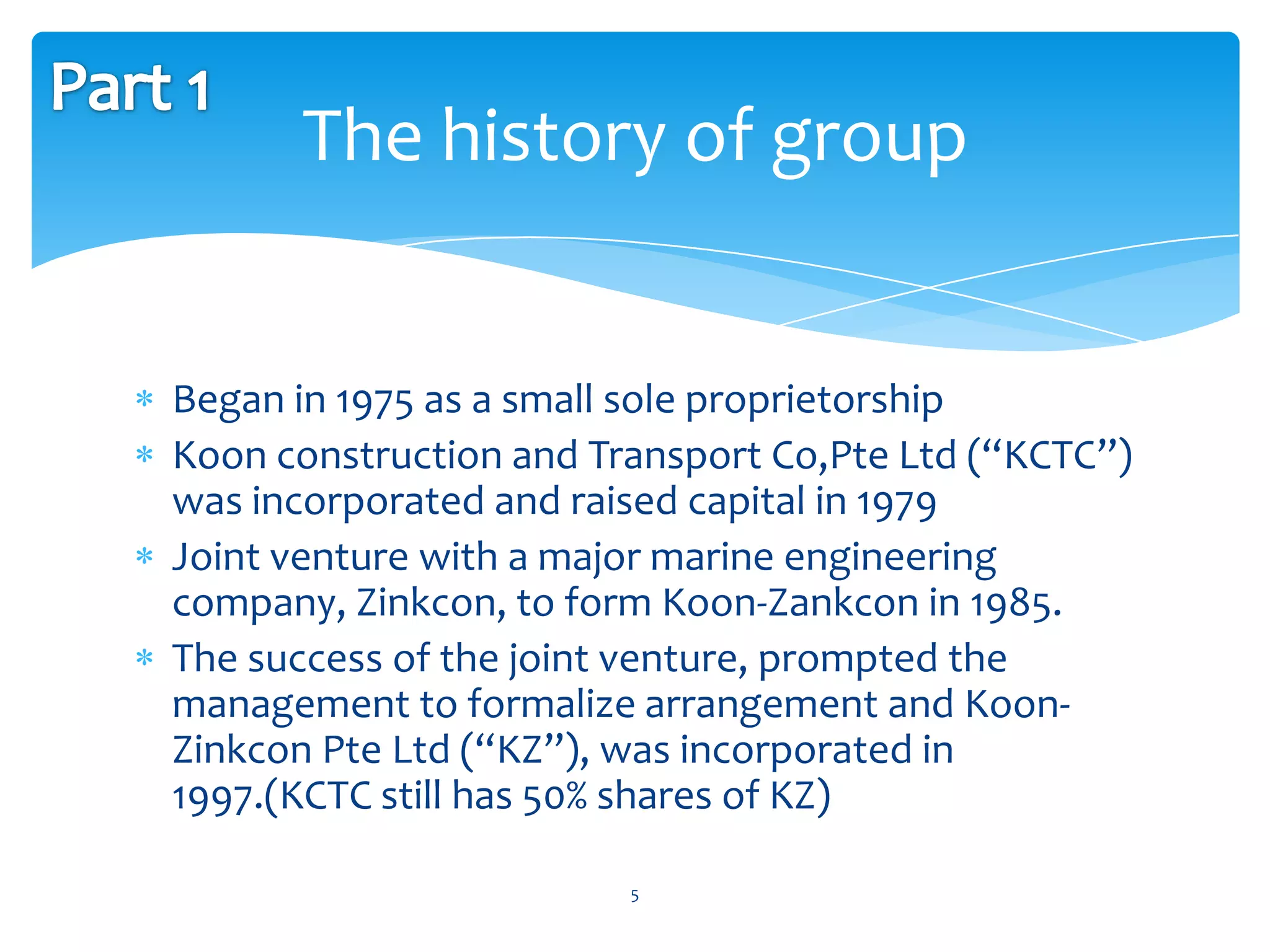 Part 1

The history of group

* Began in 1975 as a small sole proprietorship
* Koon construction and Transport Co,Pte Ltd (“KCTC”) was incorporated and raised capital in 1979
* Joint venture with a major marine engineering company, Zinkcon, to form Koon-Zankcon in 1985.
* The success of the joint venture, prompted the management to formalize arrangement and Koon-Zinkcon Pte Ltd (“KZ”), was incorporated in 1997.(KCTC still has 50% shares of KZ)

5